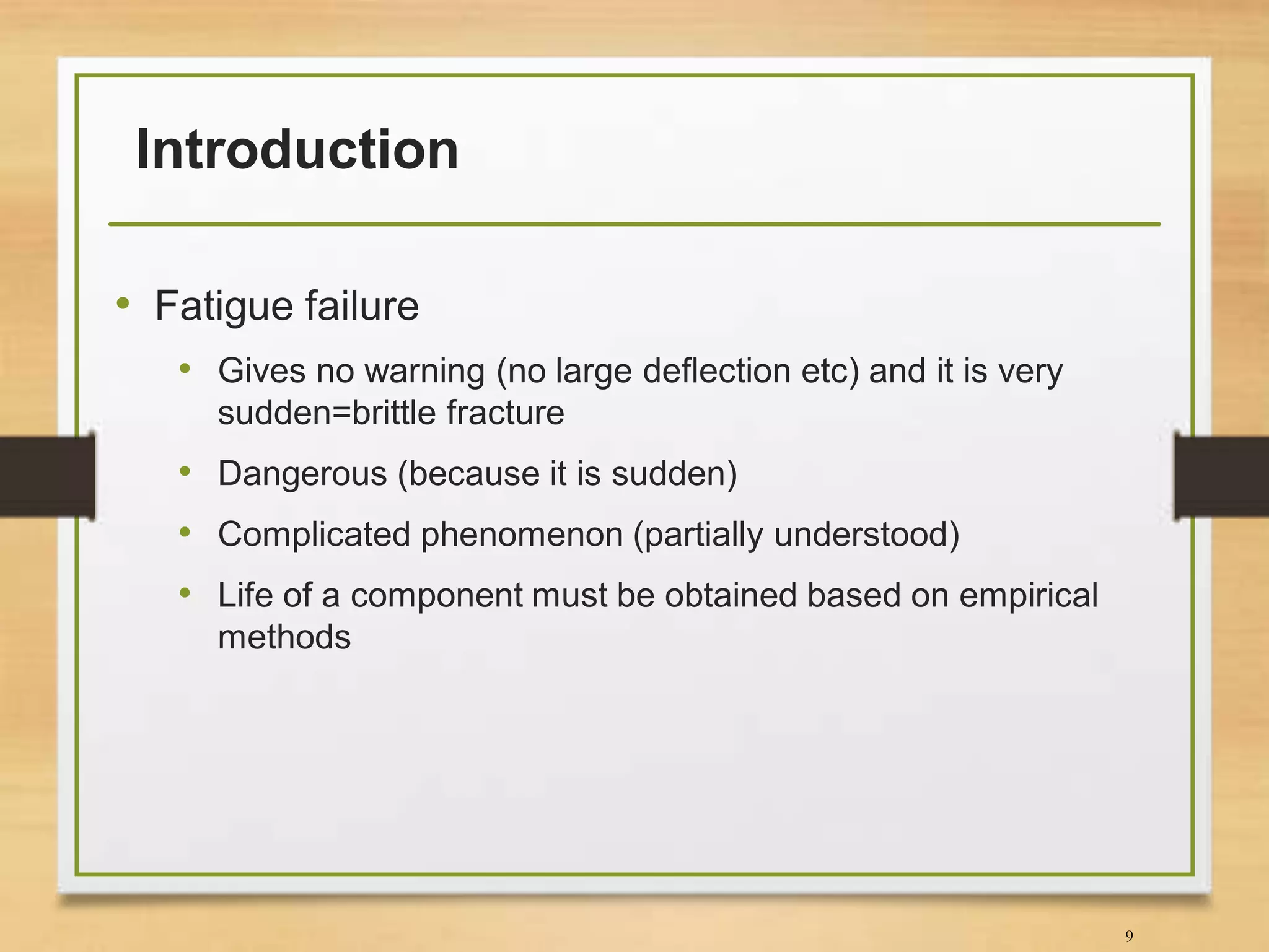 Introduction

• Fatigue failure
  • Gives no warning (no large deflection etc) and it is very sudden=brittle fracture
  • Dangerous (because it is sudden)
  • Complicated phenomenon (partially understood)
  • Life of a component must be obtained based on empirical methods

9